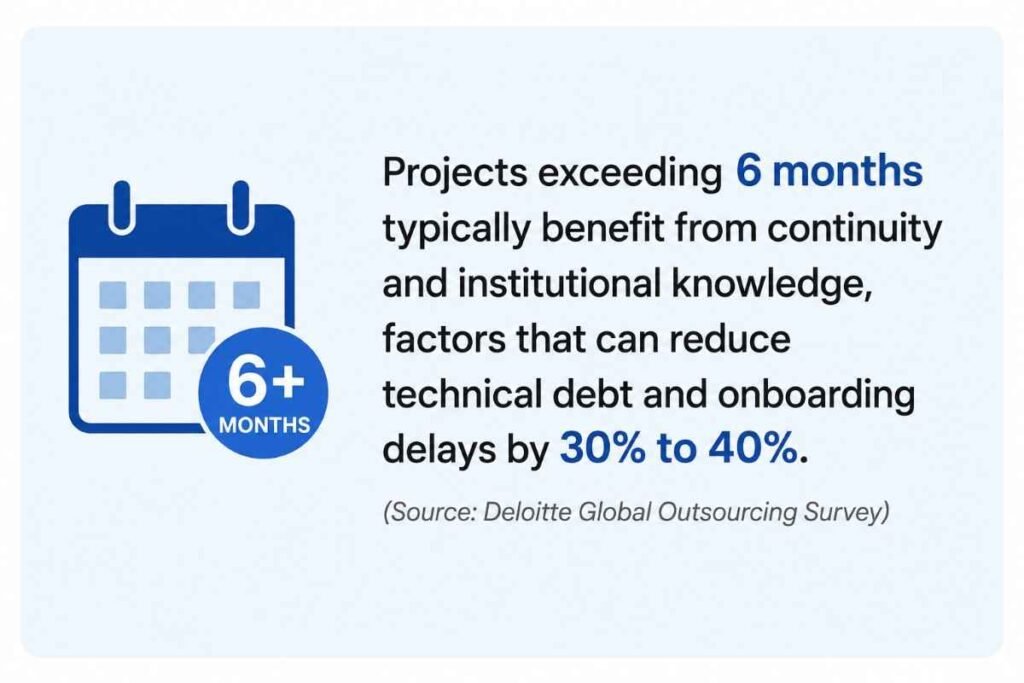 6+
MONTHS

Projects exceeding 6 months typically benefit from continuity and institutional knowledge, factors that can reduce technical debt and onboarding delays by 30% to 40%.

(Source: Deloitte Global Outsourcing Survey)